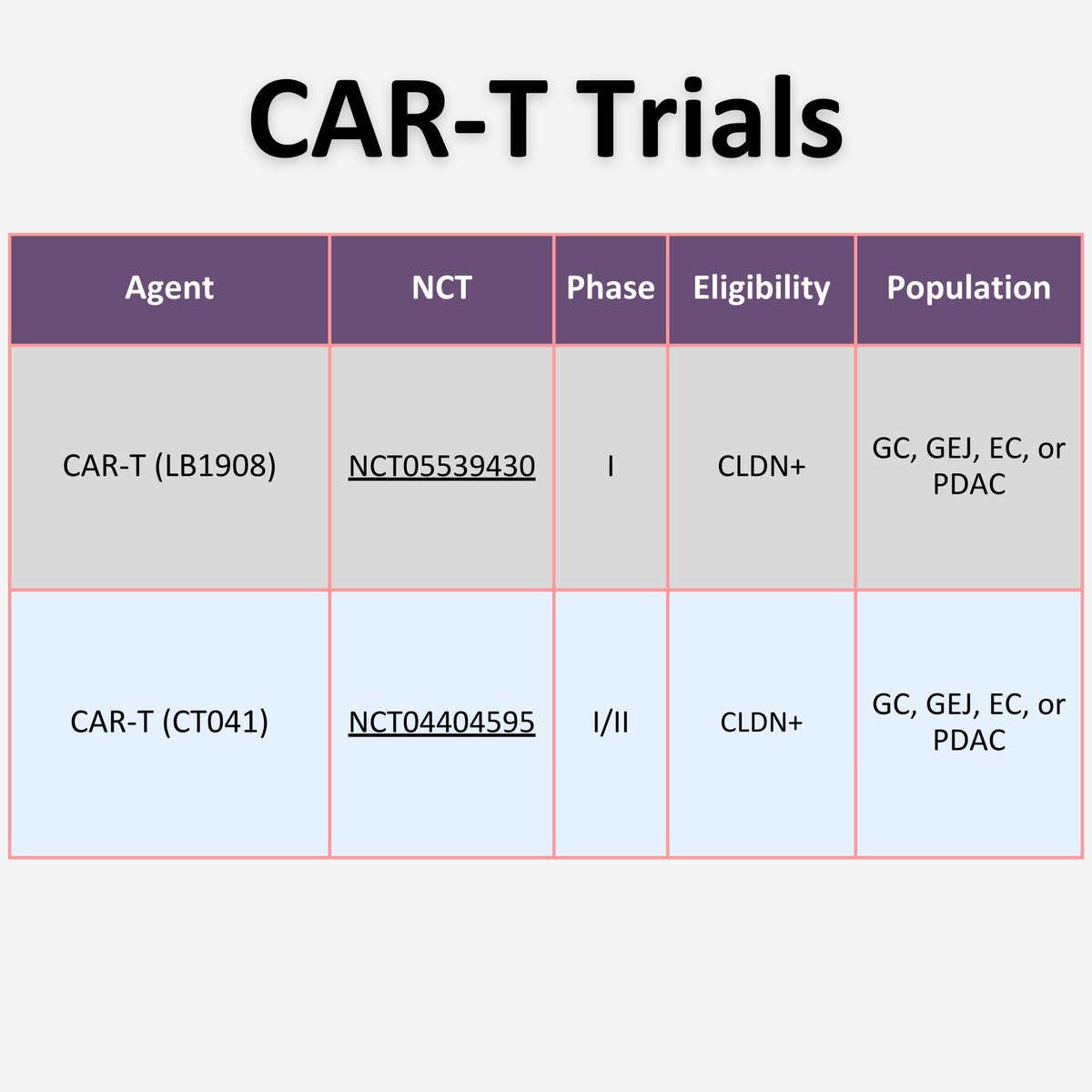 CAR-T Trials

| Agent | NCT | Phase | Eligibility | Population |
|---|---|---|---|---|
| CAR-T (LB1908) | NCT05539430 | I | CLDN+ | GC, GEJ, EC, or PDAC |
| CAR-T (CT041) | NCT04404595 | I/II | CLDN+ | GC, GEJ, EC, or PDAC |